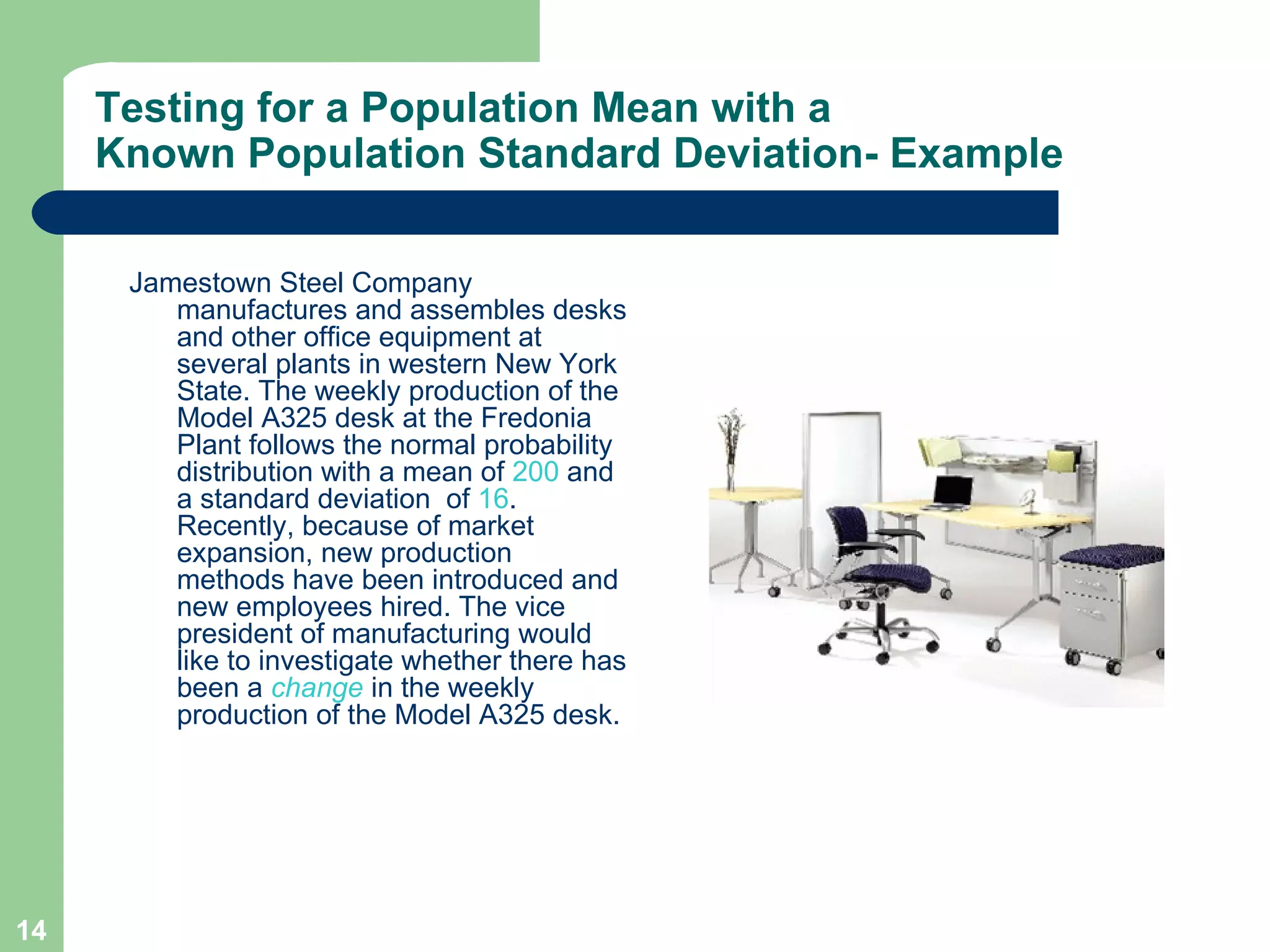 Testing for a Population Mean with a Known Population Standard Deviation- Example

Jamestown Steel Company manufactures and assembles desks and other office equipment at several plants in western New York State. The weekly production of the Model A325 desk at the Fredonia Plant follows the normal probability distribution with a mean of 200 and a standard deviation of 16. Recently, because of market expansion, new production methods have been introduced and new employees hired. The vice president of manufacturing would like to investigate whether there has been a change in the weekly production of the Model A325 desk.

14